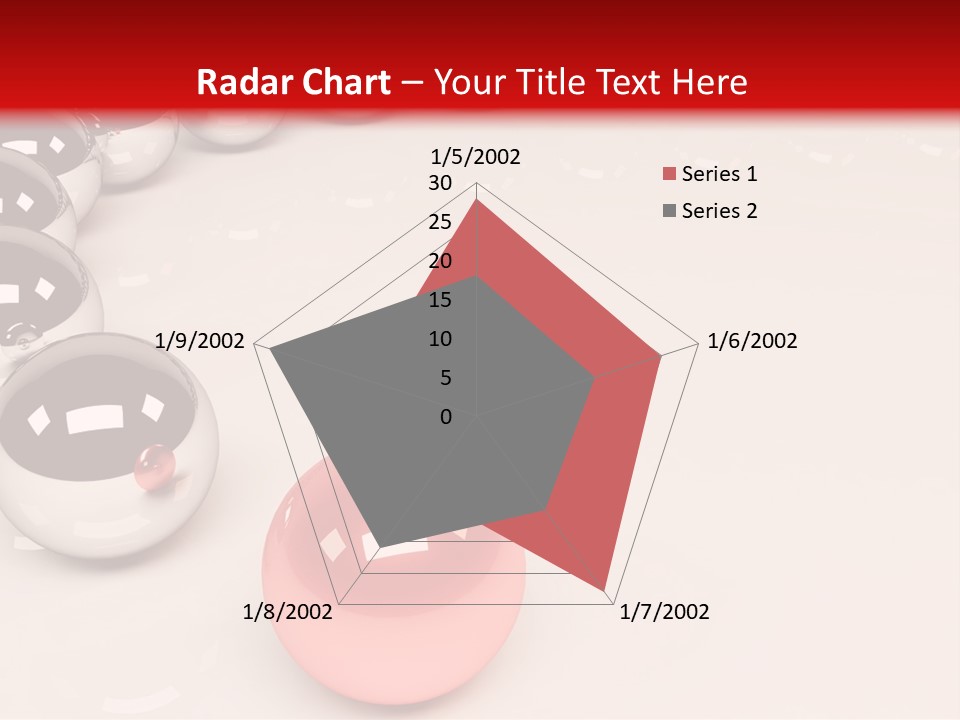 Radar Chart – Your Title Text Here

1/5/2002
30
25
20
15
10
5
0
1/6/2002
1/7/2002
1/8/2002
1/9/2002

Series 1
Series 2